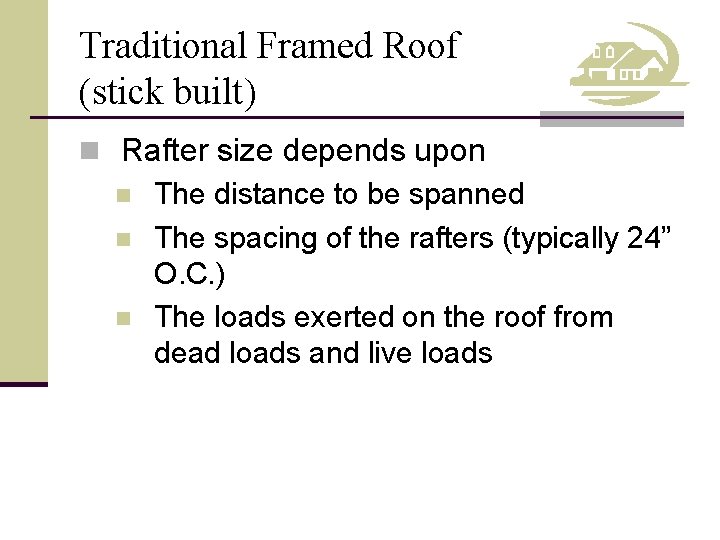 Traditional Framed Roof (stick built)

Rafter size depends upon

The distance to be spanned

The spacing of the rafters (typically 24” O.C.)

The loads exerted on the roof from dead loads and live loads